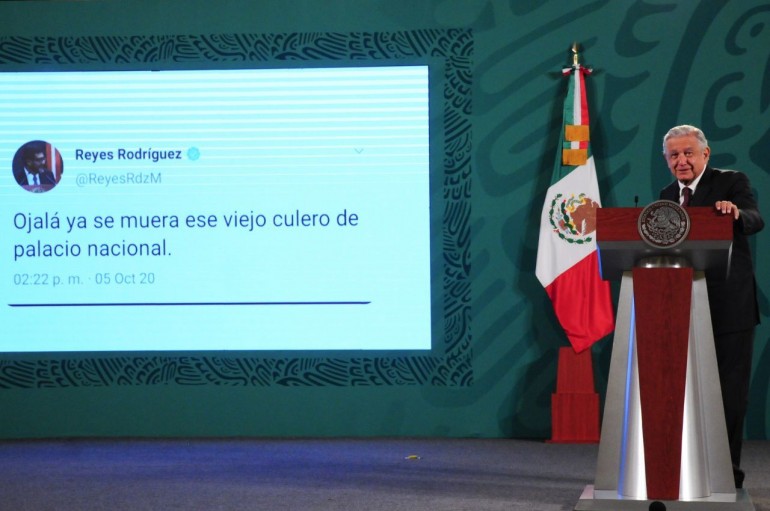 Reyes Rodríguez
@ReyesRdzM

Ojalá ya se muera ese viejo culero de palacio nacional.

02:22 p. m. · 05 Oct 20